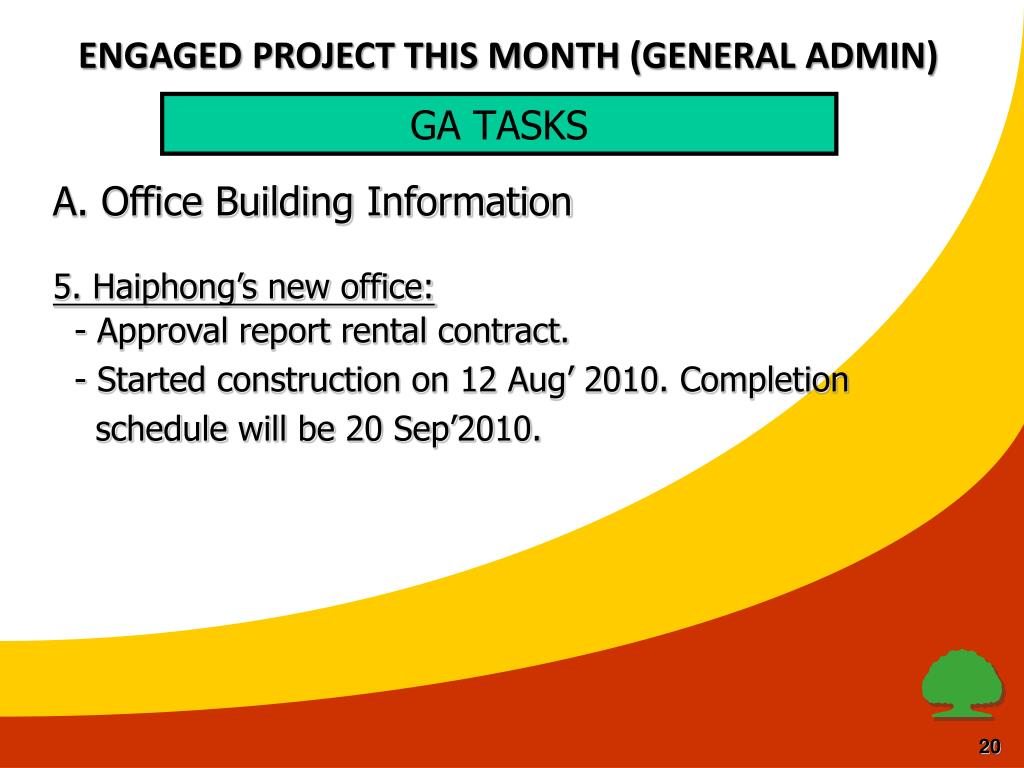 ENGAGED PROJECT THIS MONTH (GENERAL ADMIN)

GA TASKS

A. Office Building Information

5. Haiphong’s new office:
- Approval report rental contract.
- Started construction on 12 Aug’ 2010. Completion schedule will be 20 Sep’2010.

20